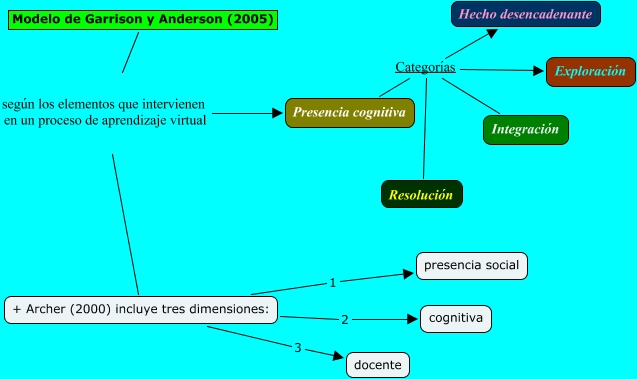 Modelo de Garrison y Anderson (2005)

según los elementos que intervienen en un proceso de aprendizaje virtual

Presencia cognitiva

Categorías

Hecho desencadenante

Exploración

Integración

Resolución

+ Archer (2000) incluye tres dimensiones:

1

presencia social

2

cognitiva

3

docente